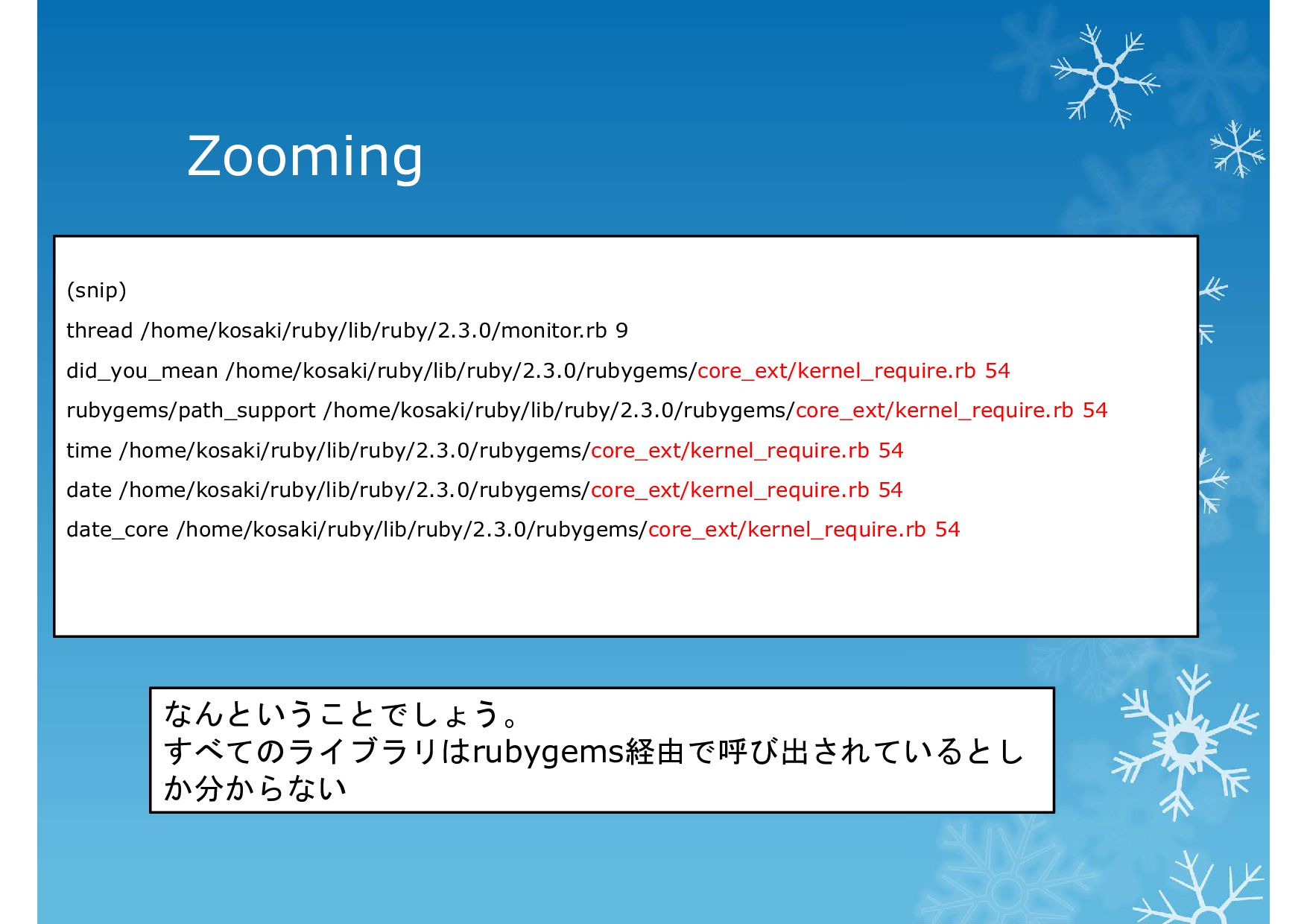 Zooming

(snip)

thread /home/kosaki/ruby/lib/ruby/2.3.0/monitor.rb 9

did_you_mean /home/kosaki/ruby/lib/ruby/2.3.0/rubygems/core_ext/kernel_require.rb 54

rubygems/path_support /home/kosaki/ruby/lib/ruby/2.3.0/rubygems/core_ext/kernel_require.rb 54

time /home/kosaki/ruby/lib/ruby/2.3.0/rubygems/core_ext/kernel_require.rb 54

date /home/kosaki/ruby/lib/ruby/2.3.0/rubygems/core_ext/kernel_require.rb 54

date_core /home/kosaki/ruby/lib/ruby/2.3.0/rubygems/core_ext/kernel_require.rb 54

なんということでしょう。
すべてのライブラリはrubygems経由で呼び出されているとしか分からない